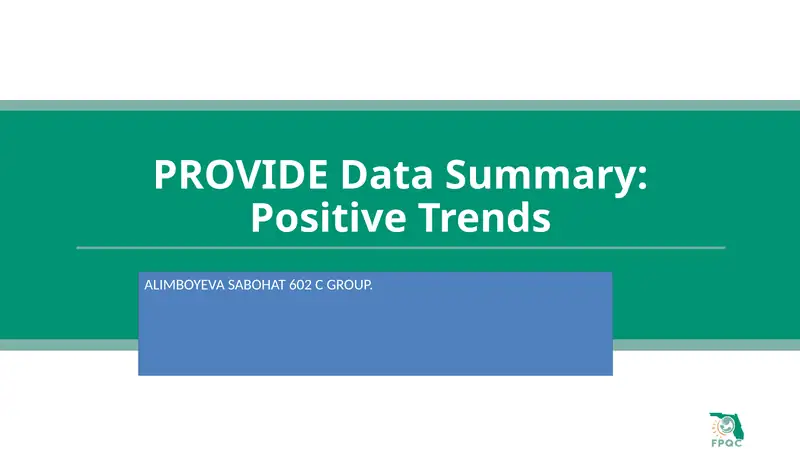 PROVIDE Data Summary: Positive Trends

ALIMBOYEVA SABOHAT 602 C GROUP.

FPQC